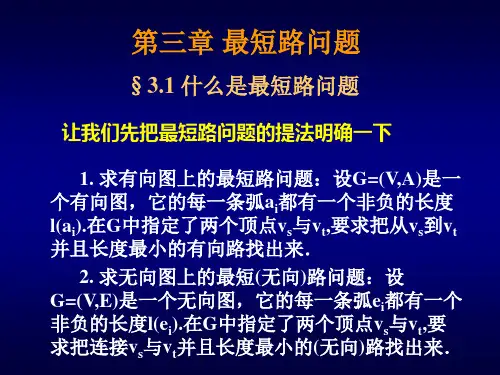 第三章 最短路问题

§ 3.1 什么是最短路问题

让我们先把最短路问题的提法明确一下

1. 求有向图上的最短路问题：设G=(V,A)是一个有向图，它的每一条弧$a_i$都有一个非负的长度$l(a_i)$.在G中指定了两个顶点$v_s$与$v_t$,要求把从$v_s$到$v_t$并且长度最小的有向路找出来.

2. 求无向图上的最短(无向)路问题：设G=(V,E)是一个无向图，它的每一条弧$e_i$都有一个非负的长度$l(e_i)$.在G中指定了两个顶点$v_s$与$v_t$,要求把连接$v_s$与$v_t$并且长度最小的(无向)路找出来.